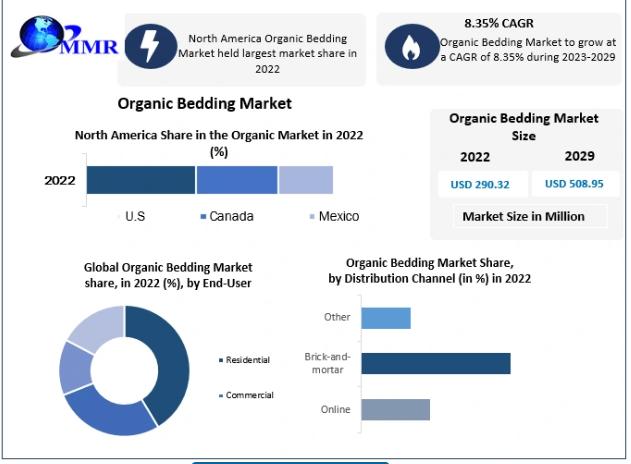 MMR

North America Organic Bedding Market held largest market share in 2022

8.35% CAGR
Organic Bedding Market to grow at a CAGR of 8.35% during 2023-2029

Organic Bedding Market

North America Share in the Organic Market in 2022 (%)

2022

U.S Canada Mexico

Organic Bedding Market Size

| 2022 | 2029 |
|---|---|
| USD 290.32 | USD 508.95 |

Market Size in Million

Global Organic Bedding Market share, in 2022 (%), by End-User

Residential
Commercial

Organic Bedding Market Share, by Distribution Channel (in %) in 2022

Other
Brick-and-mortar
Online